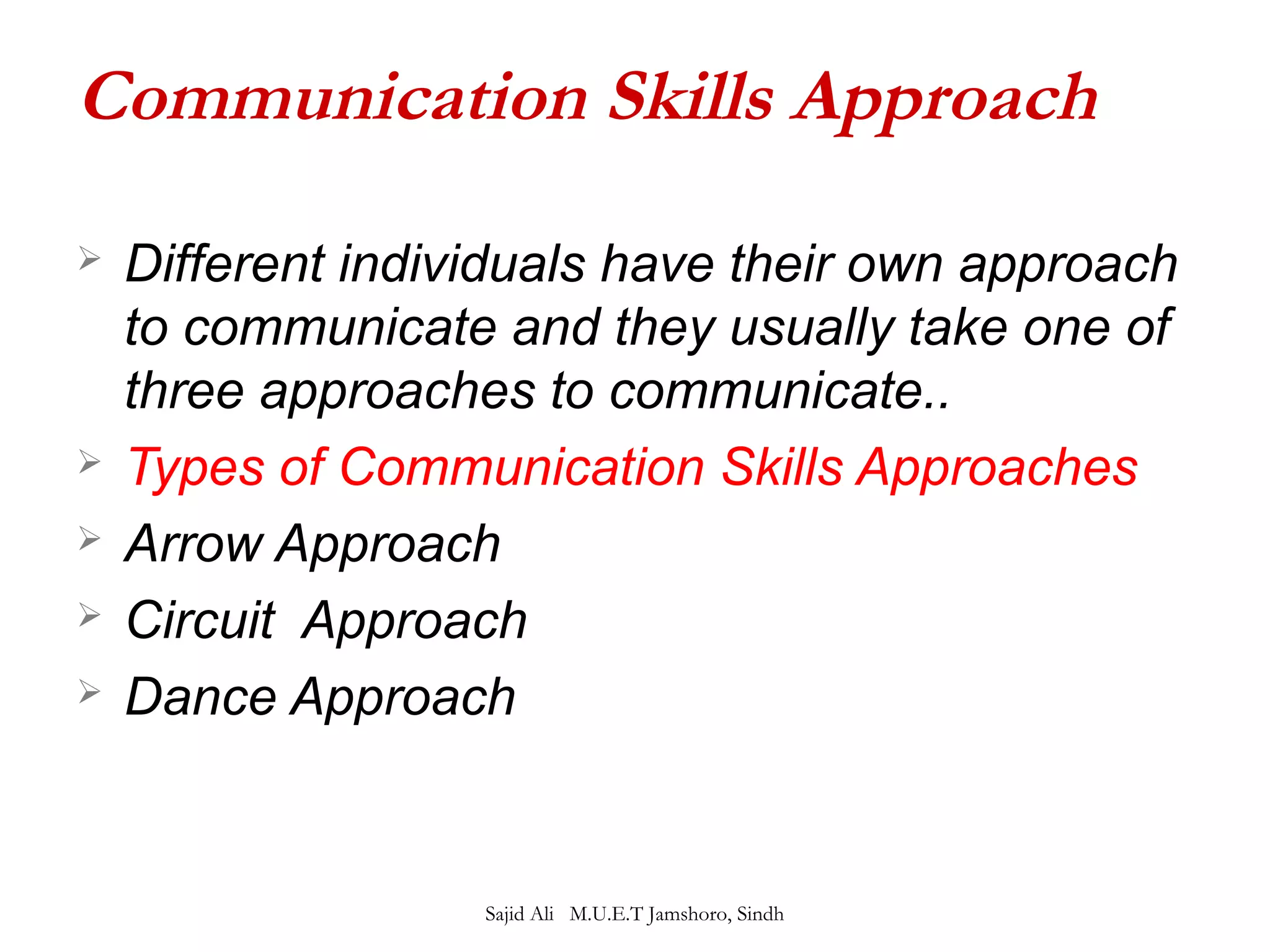 Communication Skills Approach

➢ Different individuals have their own approach to communicate and they usually take one of three approaches to communicate..

➢ Types of Communication Skills Approaches

➢ Arrow Approach

➢ Circuit Approach

➢ Dance Approach

Sajid Ali M.U.E.T Jamshoro, Sindh